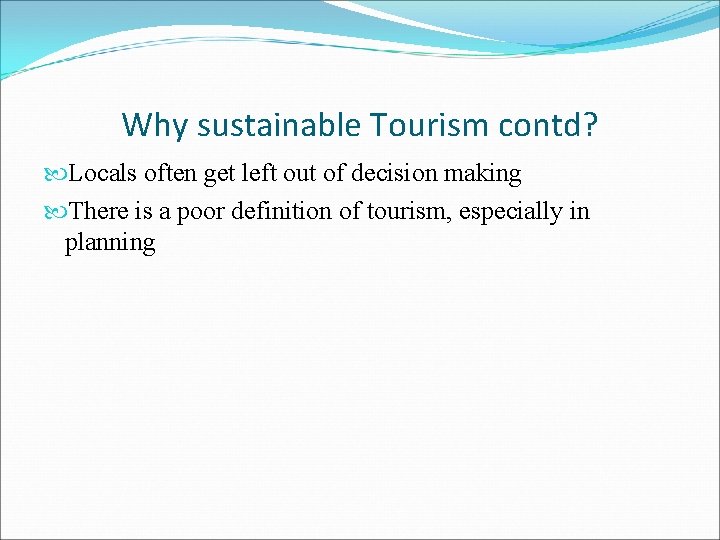 Why sustainable Tourism contd?

Locals often get left out of decision making

There is a poor definition of tourism, especially in planning